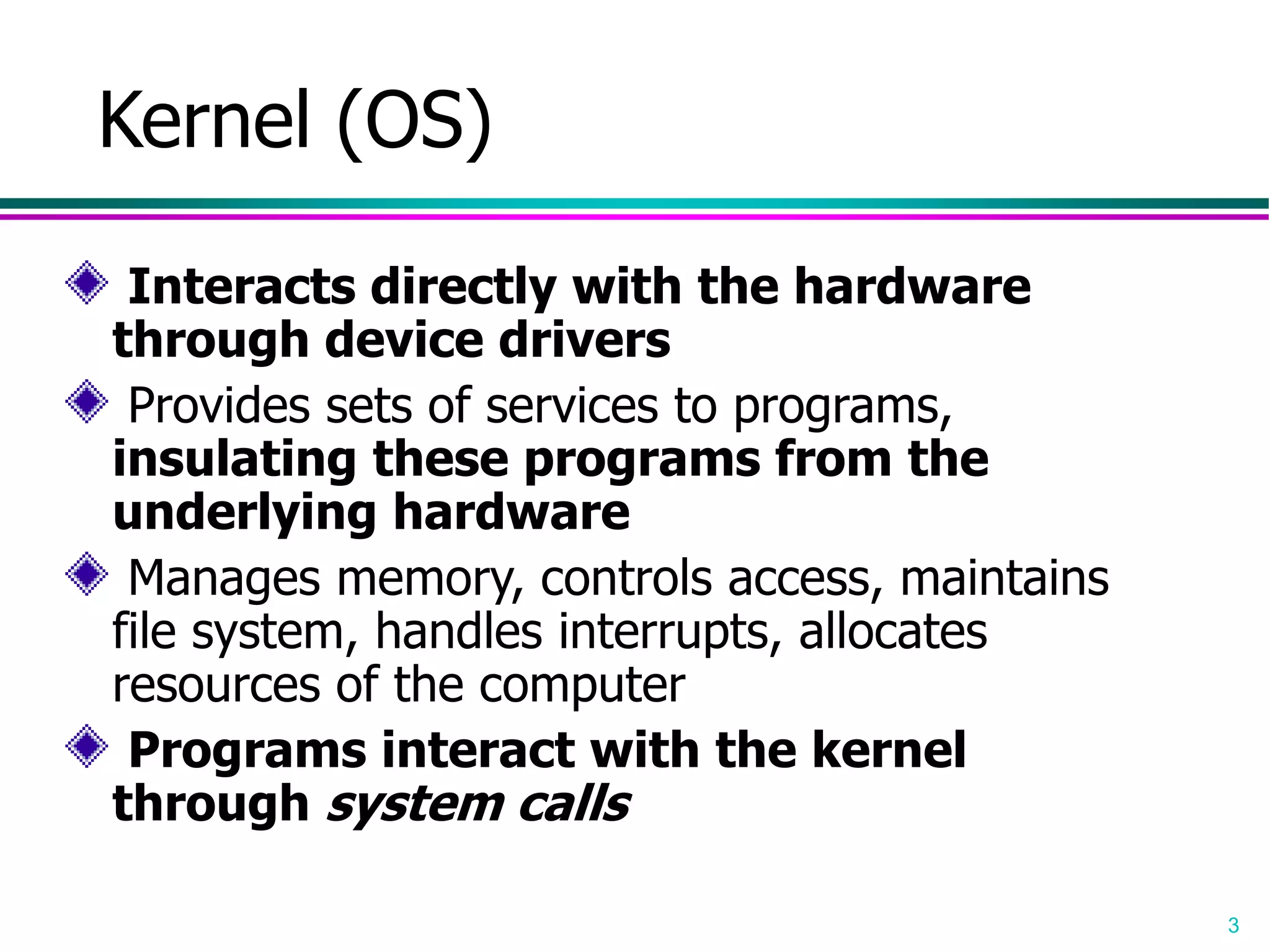 Kernel (OS)

Interacts directly with the hardware through device drivers

Provides sets of services to programs, insulating these programs from the underlying hardware

Manages memory, controls access, maintains file system, handles interrupts, allocates resources of the computer

Programs interact with the kernel through system calls

3